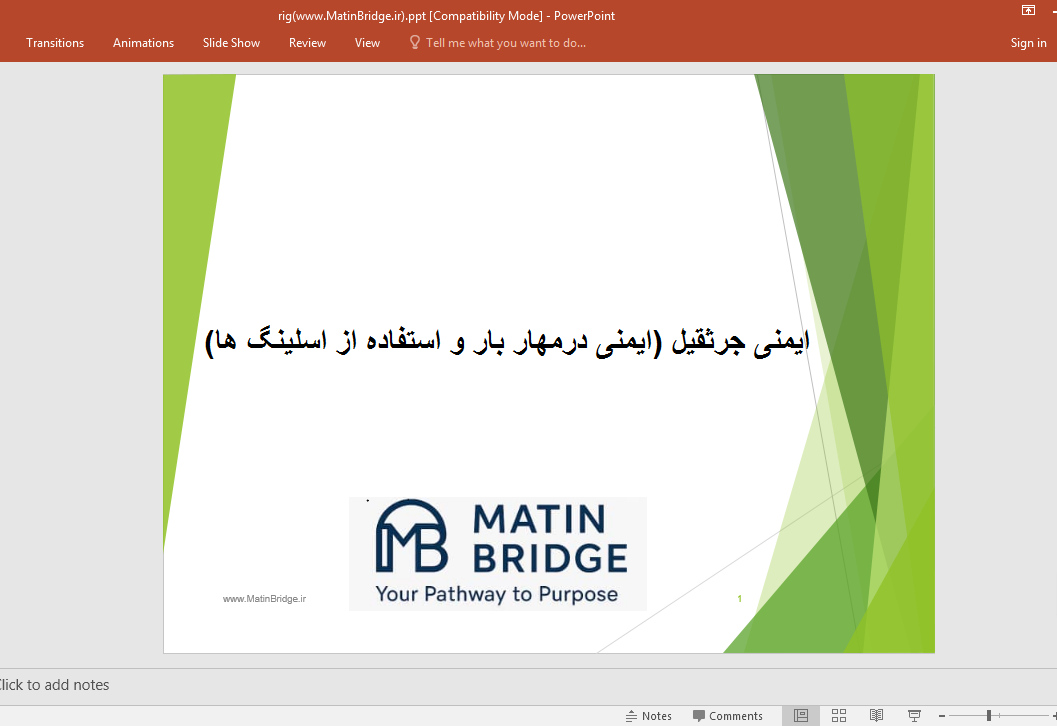 rig(www.MatinBridge.ir).ppt [Compatibility Mode] - PowerPoint

Transitions Animations Slide Show Review View Tell me what you want to do... Sign in

ایمنی جرثقیل (ایمنی درمهار بار و استفاده از اسلینگ ها)

MATIN BRIDGE
Your Pathway to Purpose

www.MatinBridge.ir

1

Click to add notes

Notes Comments